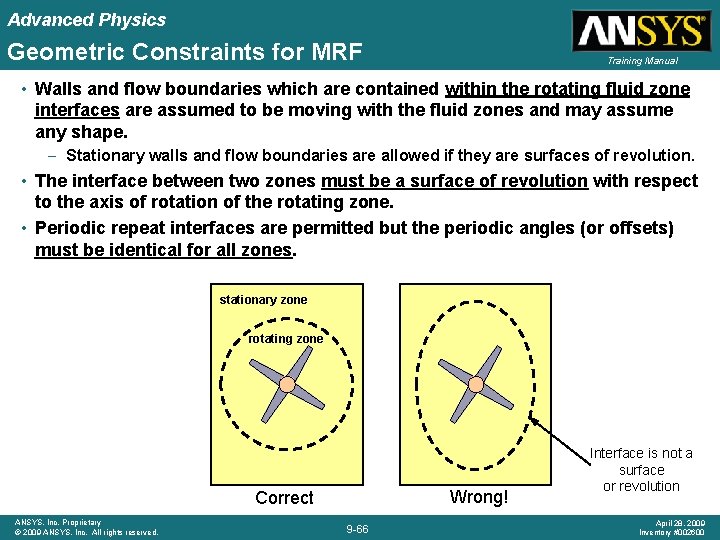 Advanced Physics

Geometric Constraints for MRF

ANSYS®

Training Manual

• Walls and flow boundaries which are contained within the rotating fluid zone interfaces are assumed to be moving with the fluid zones and may assume any shape.

– Stationary walls and flow boundaries are allowed if they are surfaces of revolution.

• The interface between two zones must be a surface of revolution with respect to the axis of rotation of the rotating zone.

• Periodic repeat interfaces are permitted but the periodic angles (or offsets) must be identical for all zones.

stationary zone

rotating zone

Correct

Wrong!

Interface is not a surface or revolution

ANSYS, Inc. Proprietary
© 2009 ANSYS, Inc. All rights reserved.

9-66

April 28, 2009
Inventory #002600